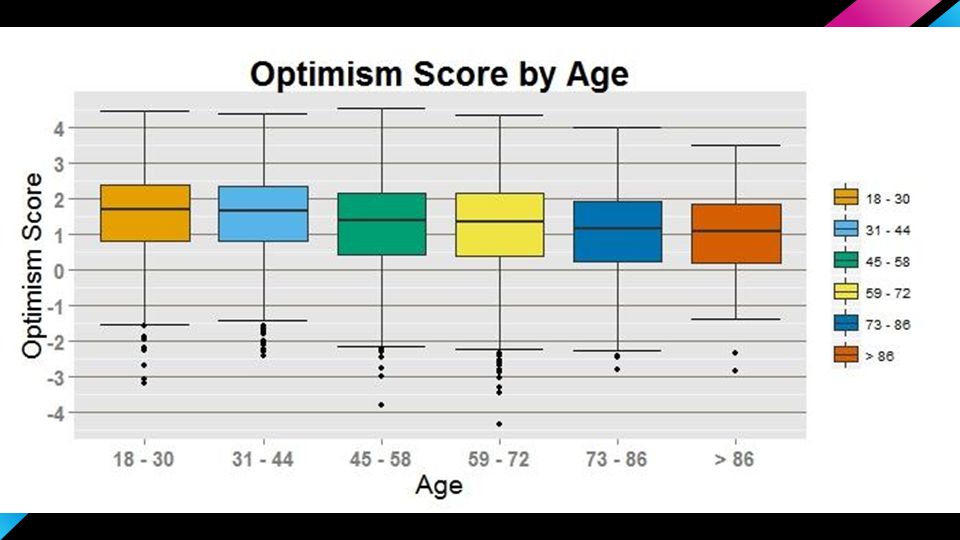 Optimism Score by Age

Optimism Score

4
3
2
1
0
-1
-2
-3
-4

18 - 30
31 - 44
45 - 58
59 - 72
73 - 86
> 86

Age

18 - 30
31 - 44
45 - 58
59 - 72
73 - 86
> 86